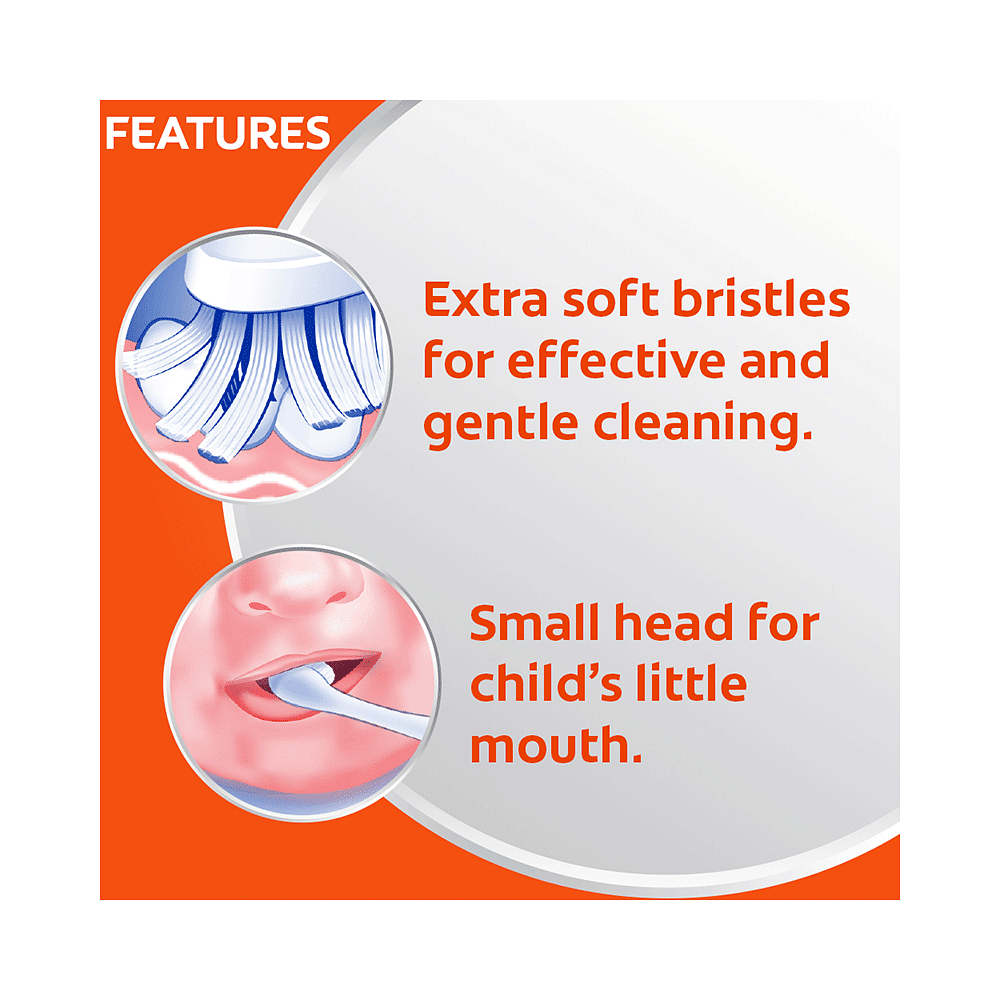 FEATURES

Extra soft bristles for effective and gentle cleaning.

Small head for child's little mouth.